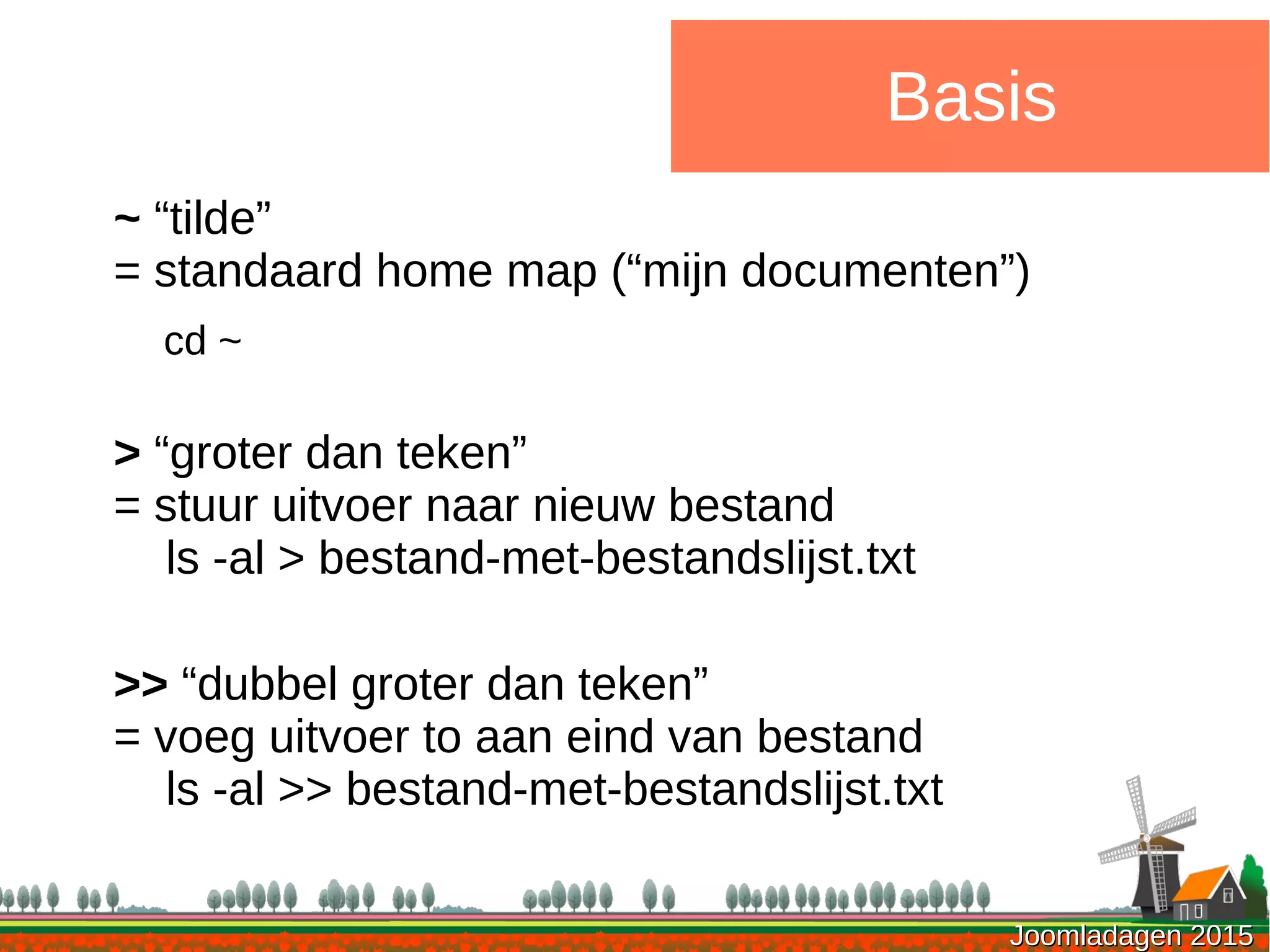 Basis

~ “tilde”
= standaard home map (“mijn documenten”)

cd ~

> “groter dan teken”
= stuur uitvoer naar nieuw bestand
ls -al > bestand-met-bestandslijst.txt

>> “dubbel groter dan teken”
= voeg uitvoer to aan eind van bestand
ls -al >> bestand-met-bestandslijst.txt

Joomladagen 2015